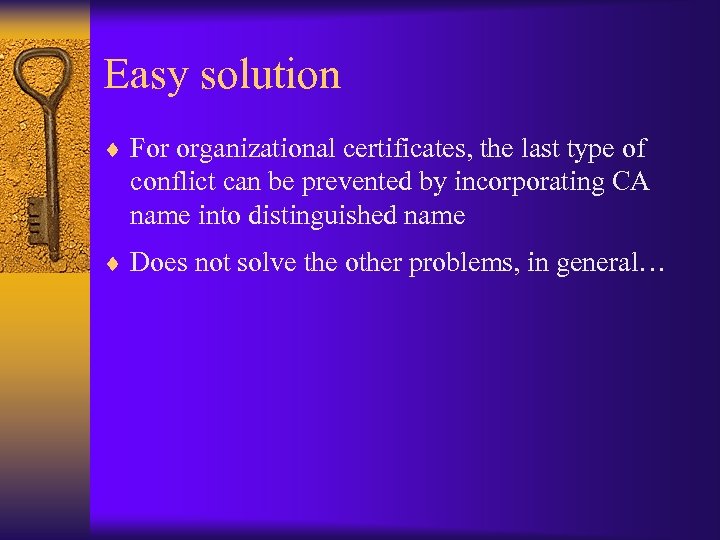 Easy solution

♦ For organizational certificates, the last type of conflict can be prevented by incorporating CA name into distinguished name

♦ Does not solve the other problems, in general…